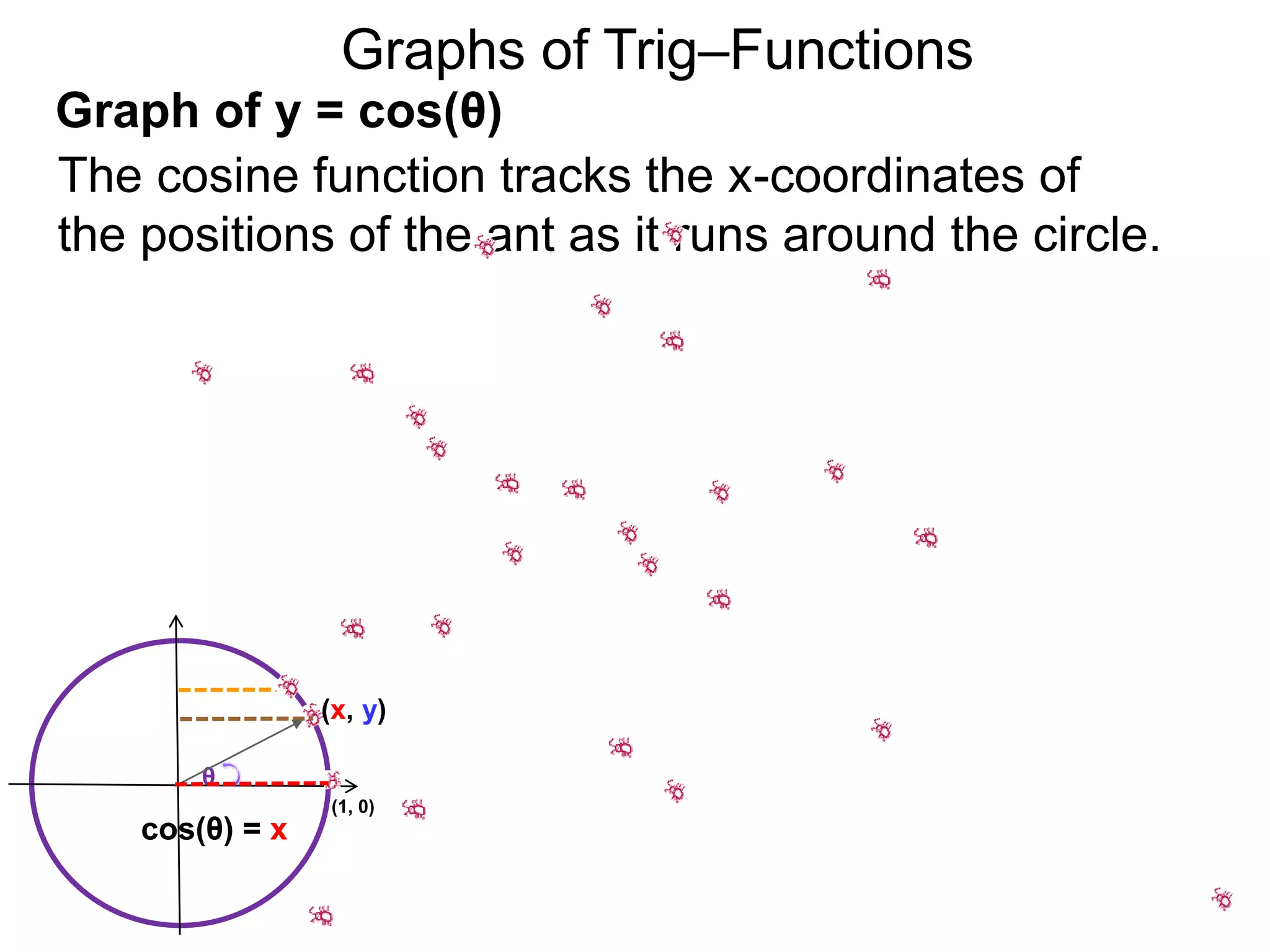 Graphs of Trig–Functions

Graph of y = cos(θ)

The cosine function tracks the x-coordinates of the positions of the ant as it runs around the circle.

(x, y)

θ

(1, 0)

cos(θ) = x